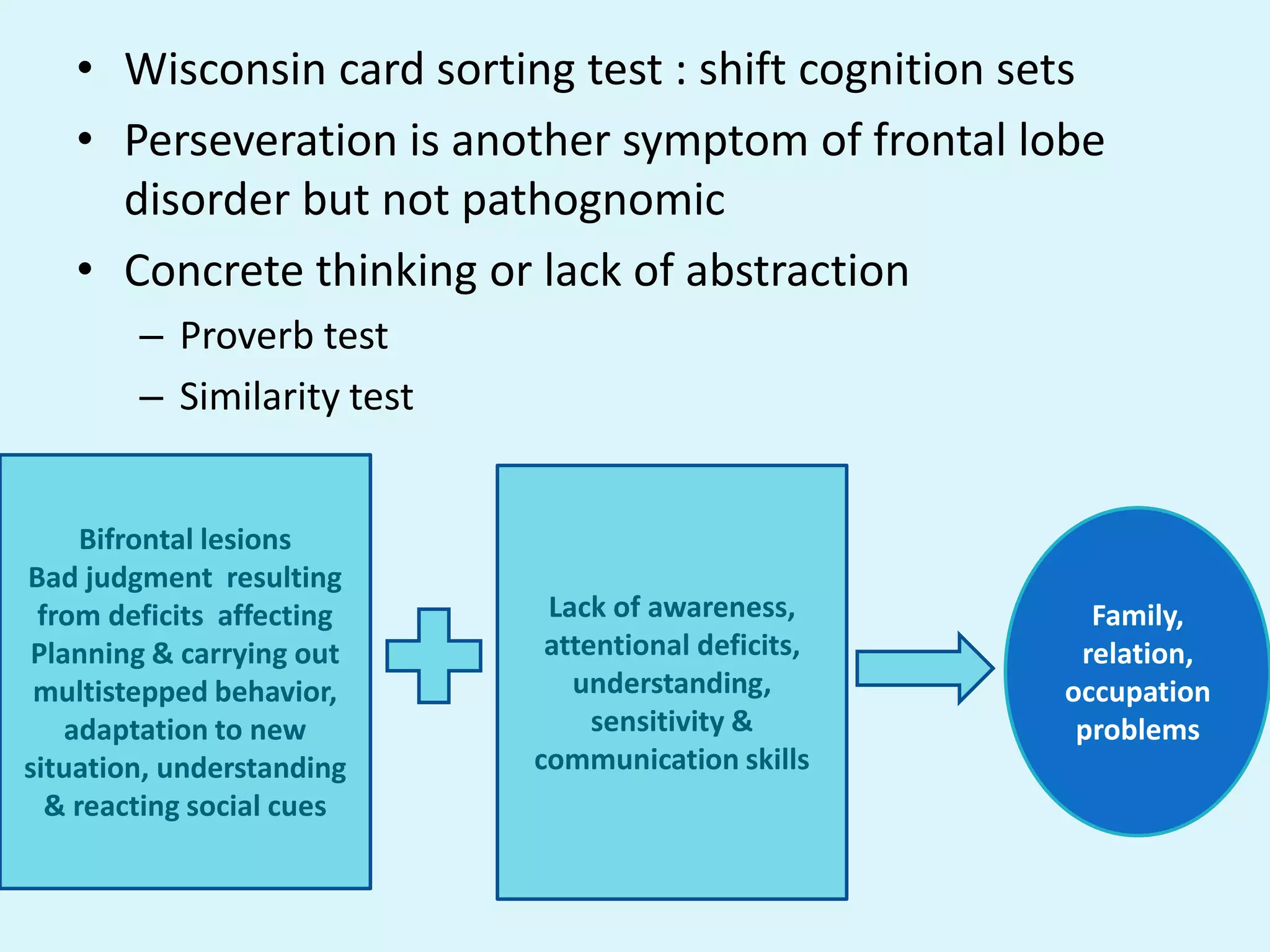 • Wisconsin card sorting test : shift cognition sets
• Perseveration is another symptom of frontal lobe disorder but not pathognomic
• Concrete thinking or lack of abstraction
– Proverb test
– Similarity test

Bifrontal lesions
Bad judgment resulting from deficits affecting Planning & carrying out multistepped behavior, adaptation to new situation, understanding & reacting social cues

Lack of awareness, attentional deficits, understanding, sensitivity & communication skills

Family, relation, occupation problems